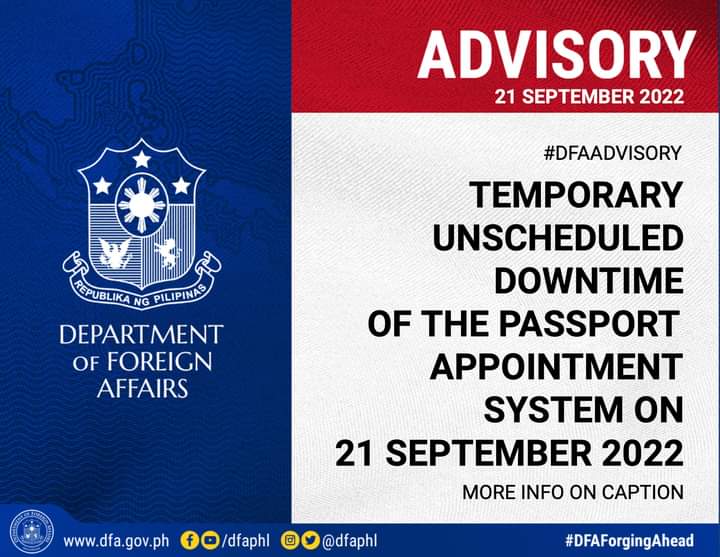 REPUBLIKA NG PILIPINAS

DEPARTMENT OF FOREIGN AFFAIRS

ADVISORY
21 SEPTEMBER 2022

#DFAADVISORY

TEMPORARY UNSCHEDULED DOWNTIME OF THE PASSPORT APPOINTMENT SYSTEM ON 21 SEPTEMBER 2022

MORE INFO ON CAPTION

www.dfa.gov.ph /dfaphl @dfaphl #DFAForgingAhead